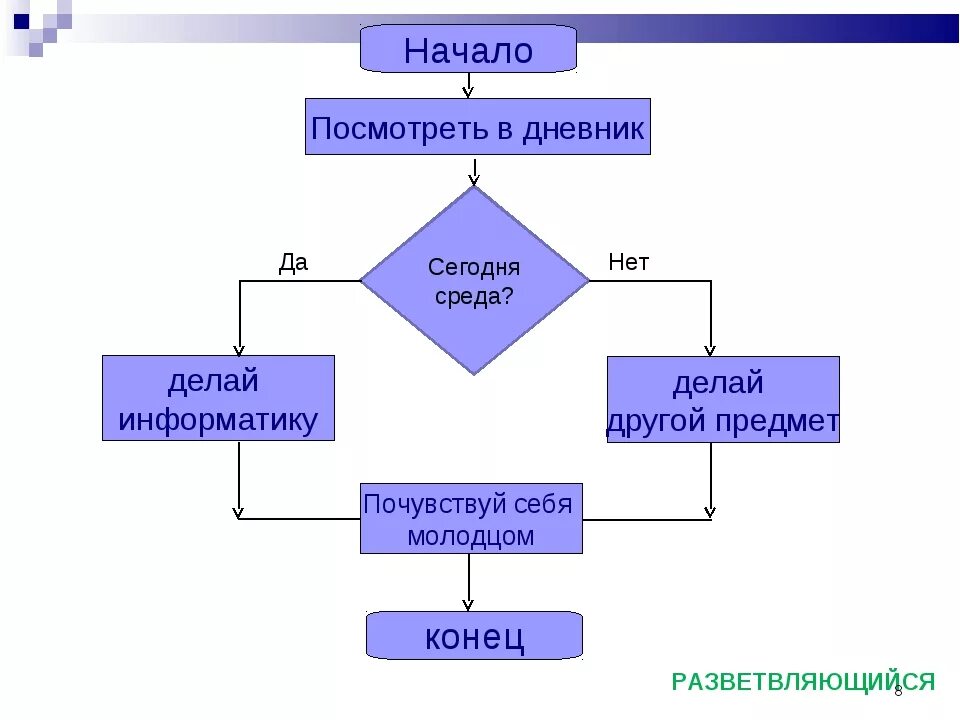 Начало

Посмотреть в дневник

Да

Сегодня среда?

Нет

делай информатику

делай другой предмет

Почувствуй себя молодцом

конец

РАЗВЕТВЛЯЮЩИЙСЯ

8